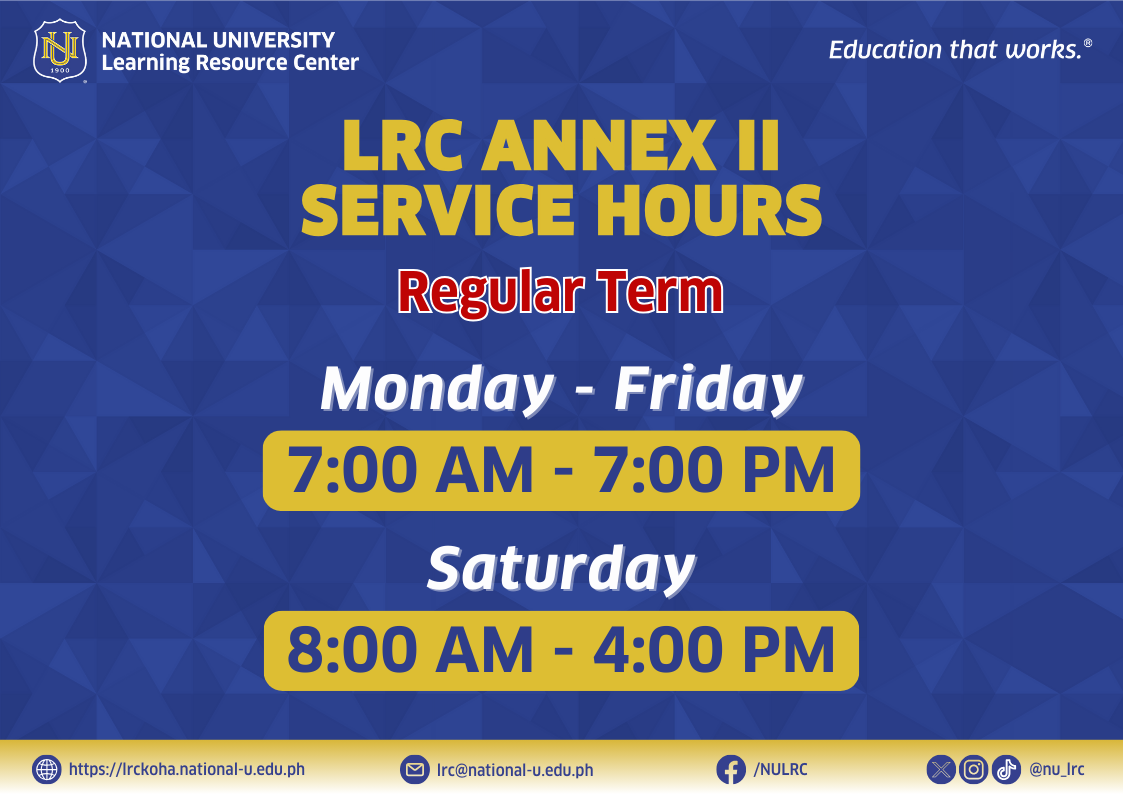 NU 1900
NATIONAL UNIVERSITY
Learning Resource Center

Education that works.®

LRC ANNEX II
SERVICE HOURS

Regular Term

Monday - Friday

7:00 AM - 7:00 PM

Saturday

8:00 AM - 4:00 PM

https://lrckoha.national-u.edu.ph
lrc@national-u.edu.ph
/NULRC
@nu_lrc